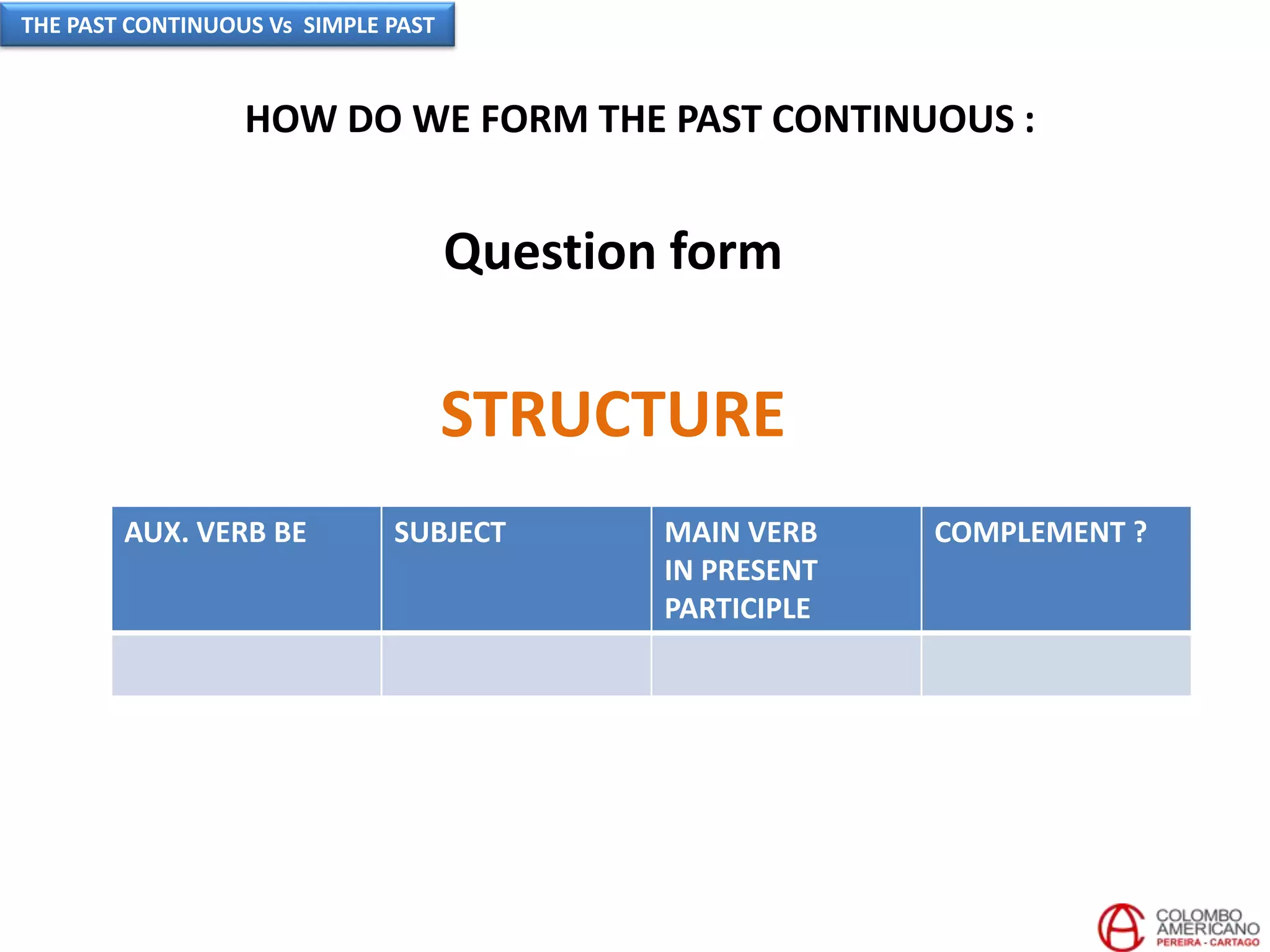 THE PAST CONTINUOUS Vs SIMPLE PAST

HOW DO WE FORM THE PAST CONTINUOUS :

Question form

STRUCTURE

| AUX. VERB BE | SUBJECT | MAIN VERB IN PRESENT PARTICIPLE | COMPLEMENT ? |
|---|---|---|---|
| | | | |

COLOMBO AMERICANO PEREIRA - CARTAGO